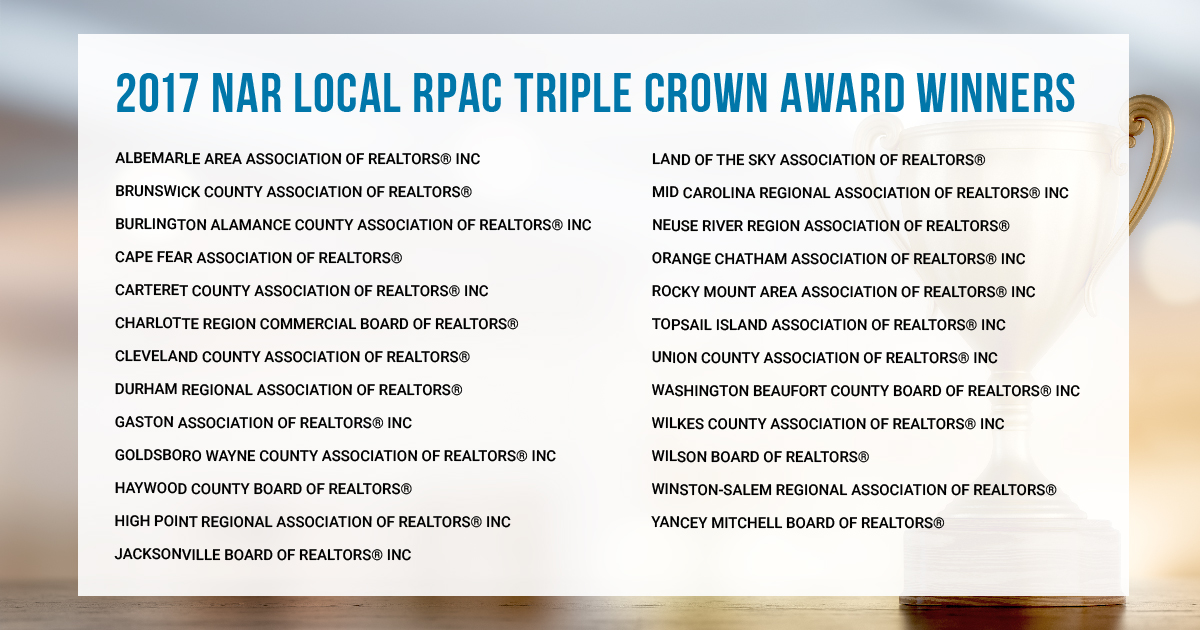 2017 NAR LOCAL RPAC TRIPLE CROWN AWARD WINNERS

ALBEMARLE AREA ASSOCIATION OF REALTORS® INC
BRUNSWICK COUNTY ASSOCIATION OF REALTORS®
BURLINGTON ALAMANCE COUNTY ASSOCIATION OF REALTORS® INC
CAPE FEAR ASSOCIATION OF REALTORS®
CARTERET COUNTY ASSOCIATION OF REALTORS® INC
CHARLOTTE REGION COMMERCIAL BOARD OF REALTORS®
CLEVELAND COUNTY ASSOCIATION OF REALTORS®
DURHAM REGIONAL ASSOCIATION OF REALTORS®
GASTON ASSOCIATION OF REALTORS® INC
GOLDSBORO WAYNE COUNTY ASSOCIATION OF REALTORS® INC
HAYWOOD COUNTY BOARD OF REALTORS®
HIGH POINT REGIONAL ASSOCIATION OF REALTORS® INC
JACKSONVILLE BOARD OF REALTORS® INC

LAND OF THE SKY ASSOCIATION OF REALTORS®
MID CAROLINA REGIONAL ASSOCIATION OF REALTORS® INC
NEUSE RIVER REGION ASSOCIATION OF REALTORS®
ORANGE CHATHAM ASSOCIATION OF REALTORS® INC
ROCKY MOUNT AREA ASSOCIATION OF REALTORS® INC
TOPSAIL ISLAND ASSOCIATION OF REALTORS® INC
UNION COUNTY ASSOCIATION OF REALTORS® INC
WASHINGTON BEAUFORT COUNTY BOARD OF REALTORS® INC
WILKES COUNTY ASSOCIATION OF REALTORS® INC
WILSON BOARD OF REALTORS®
WINSTON-SALEM REGIONAL ASSOCIATION OF REALTORS®
YANCEY MITCHELL BOARD OF REALTORS®